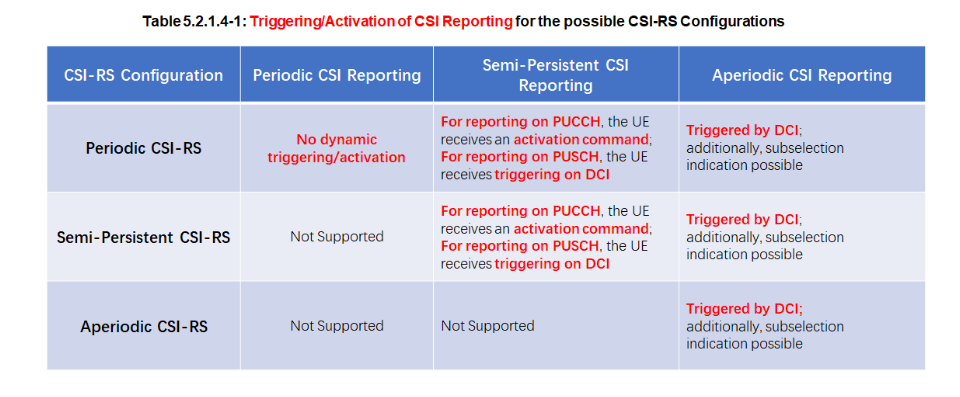 Table 5.2.1.4-1: Triggering/Activation of CSI Reporting for the possible CSI-RS Configurations

| CSI-RS Configuration | Periodic CSI Reporting | Semi-Persistent CSI Reporting | Aperiodic CSI Reporting |
|---|---|---|---|
| Periodic CSI-RS | No dynamic triggering/activation | For reporting on PUCCH, the UE receives an activation command; For reporting on PUSCH, the UE receives triggering on DCI | Triggered by DCI; additionally, subselection indication possible |
| Semi-Persistent CSI-RS | Not Supported | For reporting on PUCCH, the UE receives an activation command; For reporting on PUSCH, the UE receives triggering on DCI | Triggered by DCI; additionally, subselection indication possible |
| Aperiodic CSI-RS | Not Supported | Not Supported | Triggered by DCI; additionally, subselection indication possible |